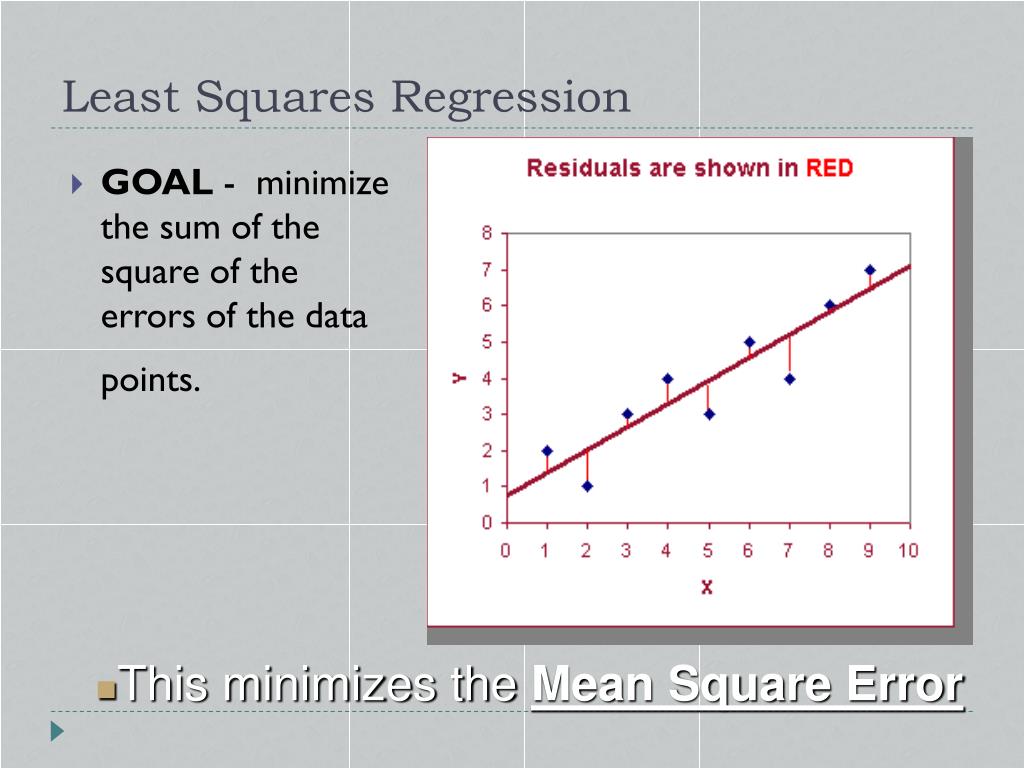 Least Squares Regression

GOAL - minimize the sum of the square of the errors of the data points.

Residuals are shown in RED

8
7
6
5
4
3
2
1
0
Y
0 1 2 3 4 5 6 7 8 9 10
X

This minimizes the Mean Square Error